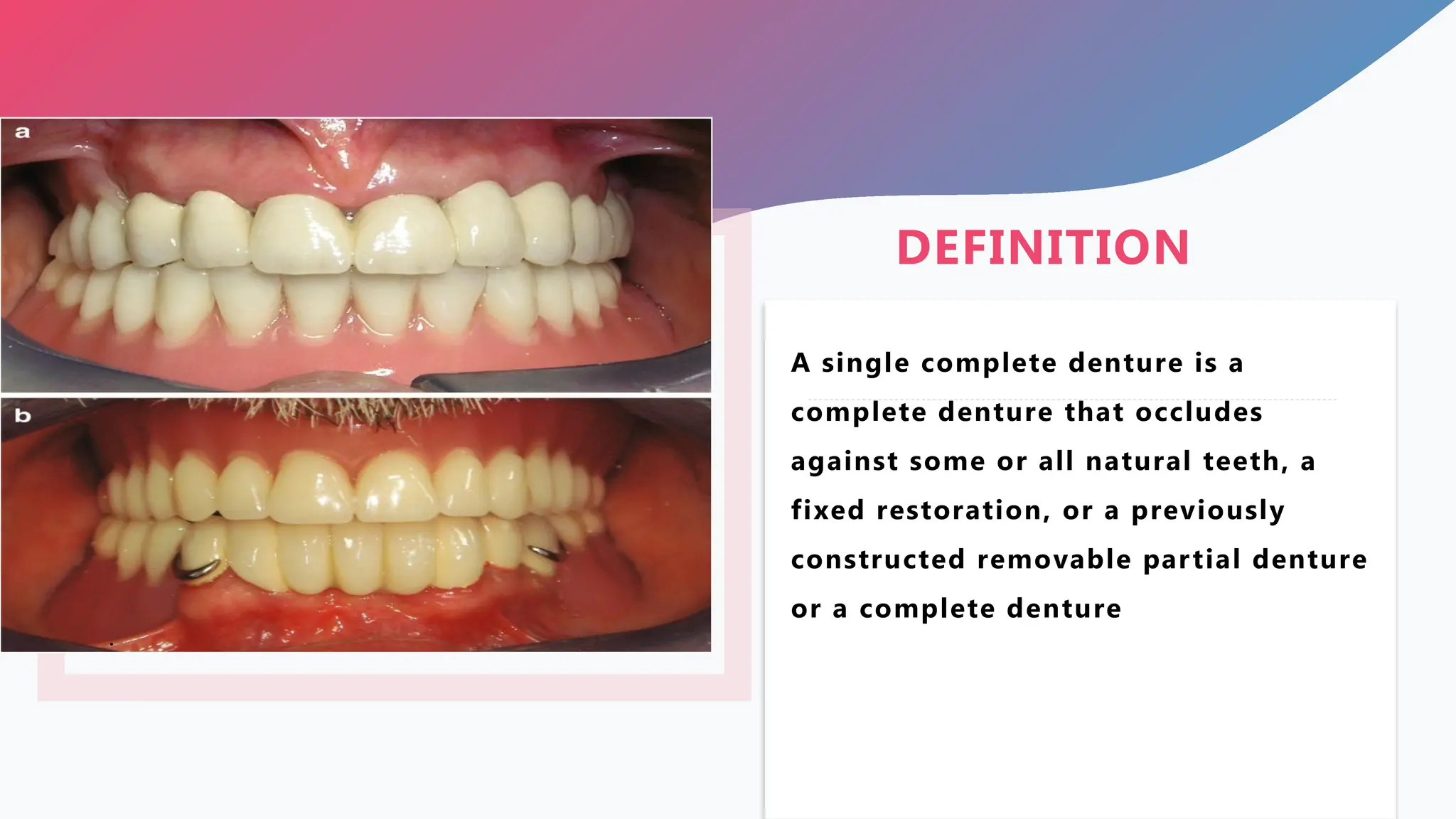 a

b

DEFINITION

A single complete denture is a complete denture that occludes against some or all natural teeth, a fixed restoration, or a previously constructed removable partial denture or a complete denture